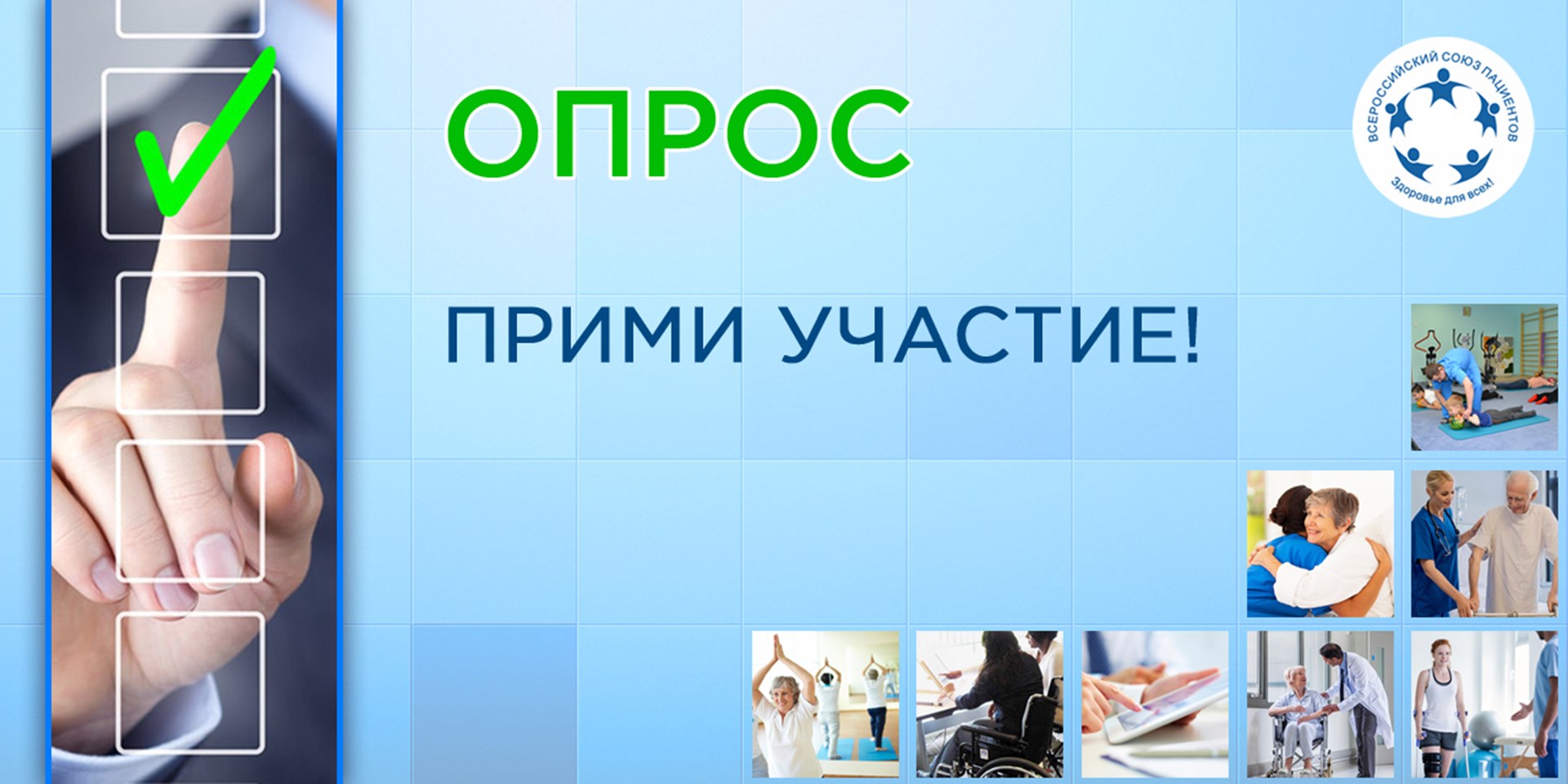 ОПРОС

ПРИМИ УЧАСТИЕ!

ВСЕРОССИЙСКИЙ СОЮЗ ПАЦИЕНТОВ
Здоровье для всех!